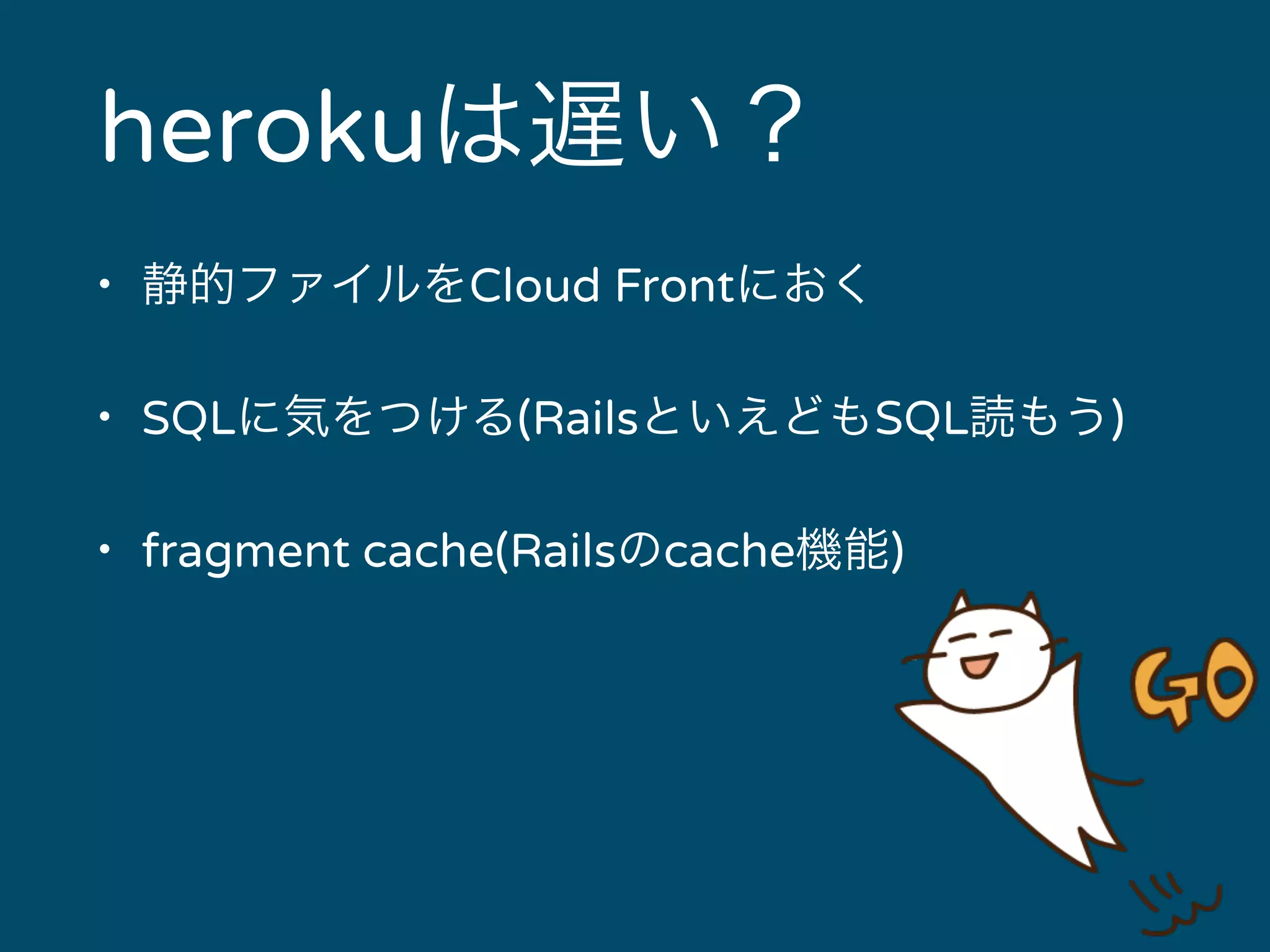 herokuは遅い？

• 静的ファイルをCloud Frontにおく

• SQLに気をつける(RailsといえどもSQL読もう)

• fragment cache(Railsのcache機能)

GO